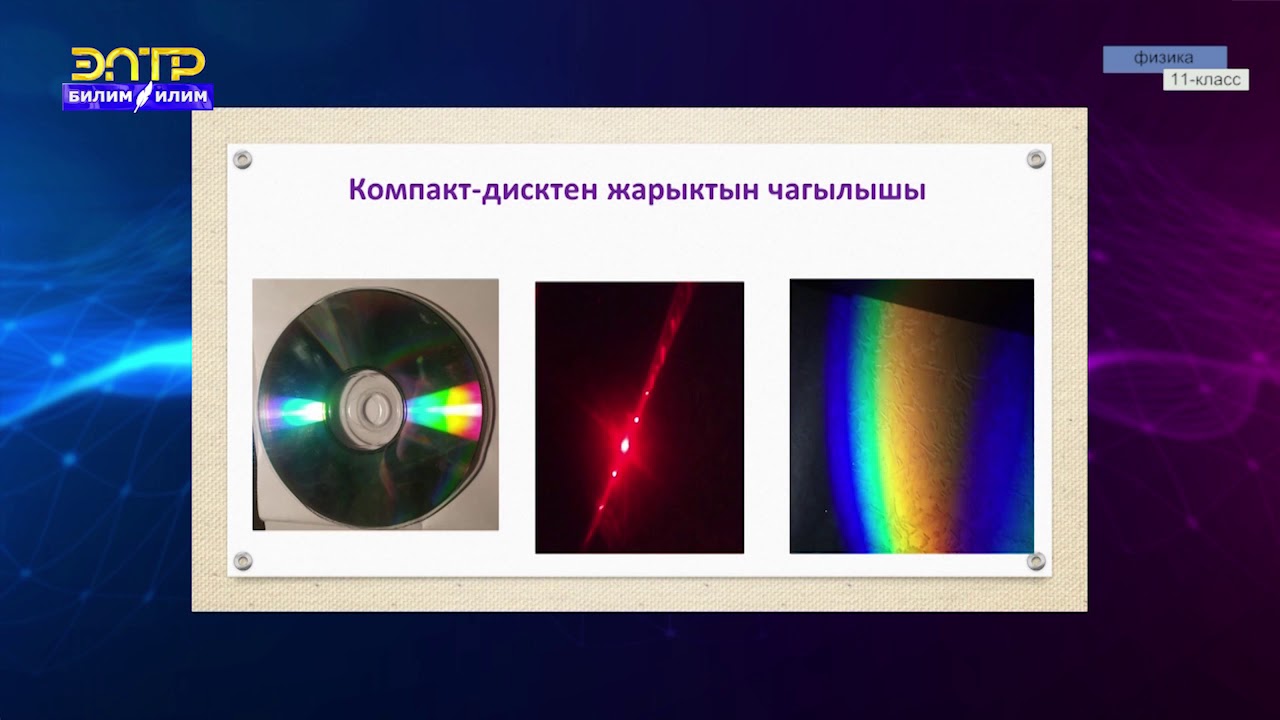 ЭЛТР
БИЛИМ ИЛИМ

физика
11-класс

Компакт-дисктен жарыктын чагылышы